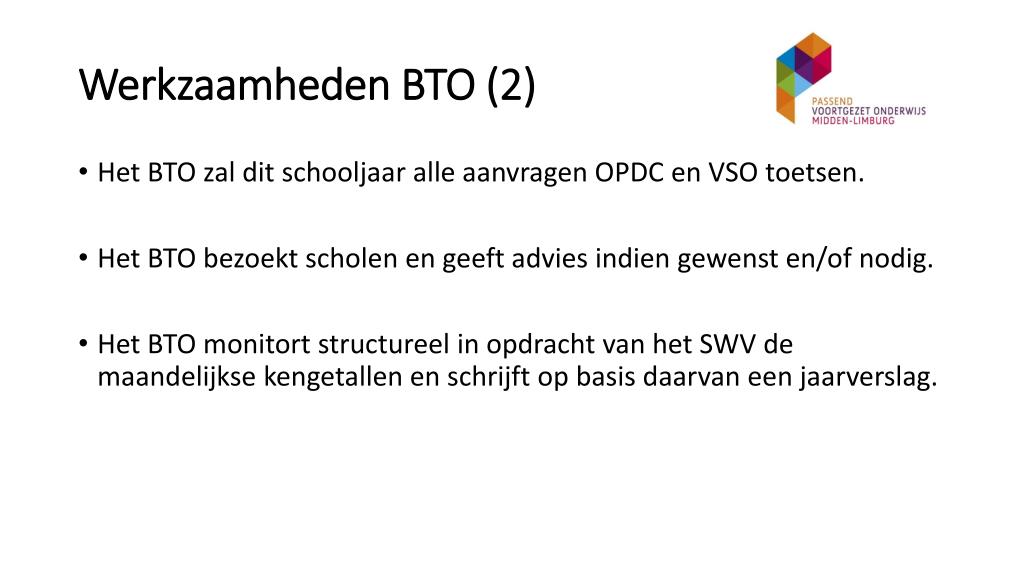 Werkzaamheden BTO (2)

PASSEND
VOORTGEZET ONDERWIJS
MIDDEN-LIMBURG

• Het BTO zal dit schooljaar alle aanvragen OPDC en VSO toetsen.

• Het BTO bezoekt scholen en geeft advies indien gewenst en/of nodig.

• Het BTO monitort structureel in opdracht van het SWV de maandelijkse kengetallen en schrijft op basis daarvan een jaarverslag.